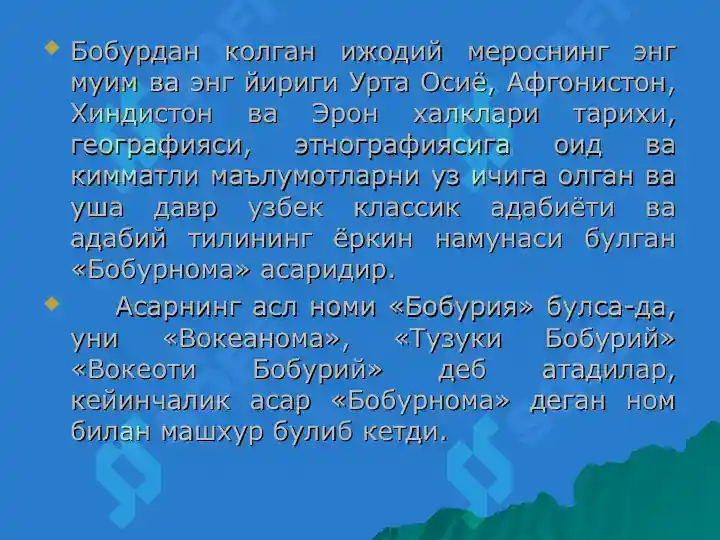 Бобурдан колган ижодий мероснинг энг муим ва энг йириги Урта Осиё, Афгонистон, Хиндистон ва Эрон халклари тарихи, географияси, этнографиясига оид ва кимматли маълумотларни уз ичига олган ва уша давр узбек классик адабиёти ва адабий тилининг ёркин намунаси булган «Бобурнома» асаридир.

Асарнинг асл номи «Бобурия» булса-да, уни «Вокеанома», «Тузуки Бобурий» «Вокеоти Бобурий» деб атадилар, кейинчалик асар «Бобурнома» деган ном билан машхур булиб кетди.